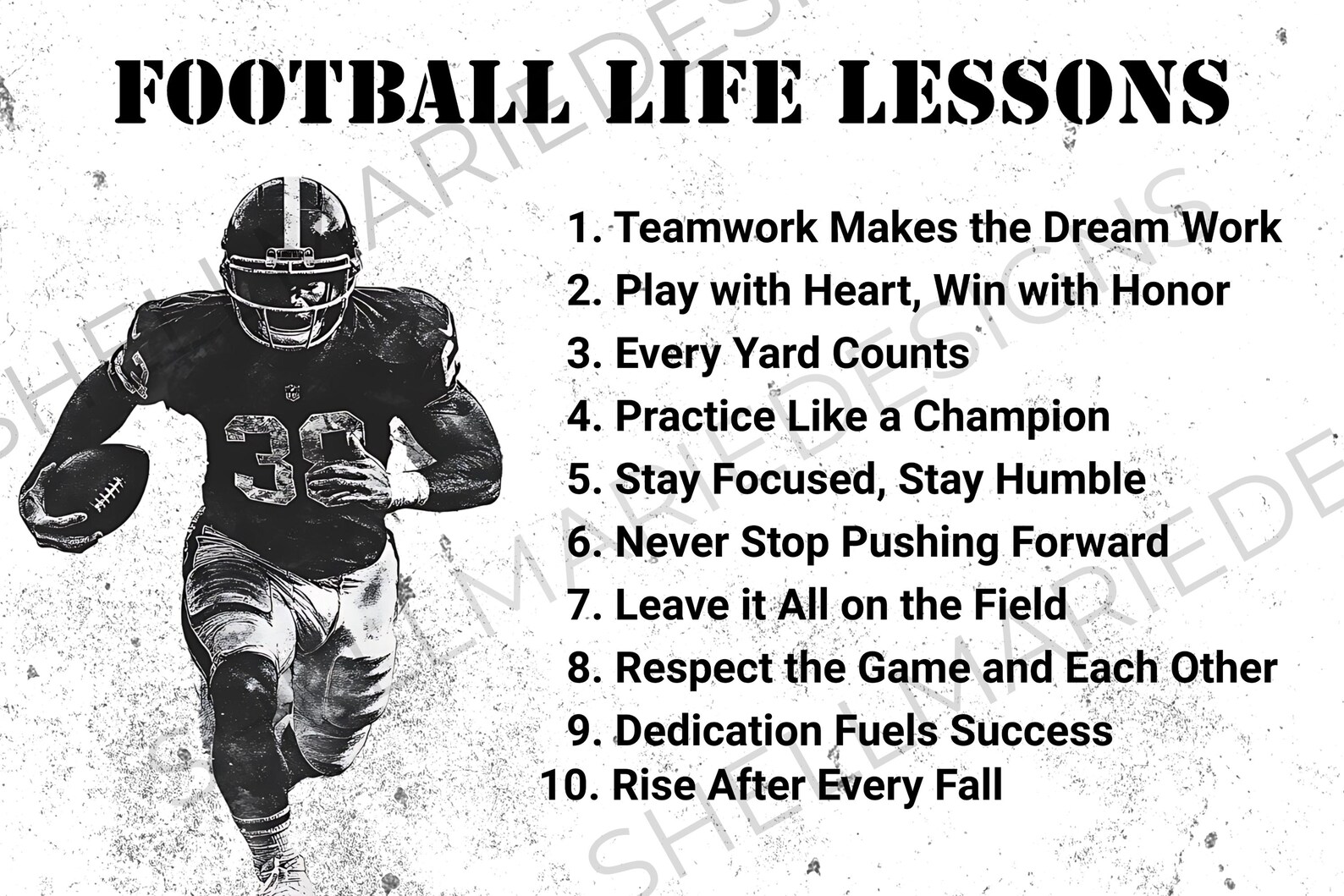 FOOTBALL LIFE LESSONS

1. Teamwork Makes the Dream Work
2. Play with Heart, Win with Honor
3. Every Yard Counts
4. Practice Like a Champion
5. Stay Focused, Stay Humble
6. Never Stop Pushing Forward
7. Leave it All on the Field
8. Respect the Game and Each Other
9. Dedication Fuels Success
10. Rise After Every Fall

38

SHELLMARIEDESIGNS
SHELLMARIEDESIGNS
SHELLMARIEDESIGNS